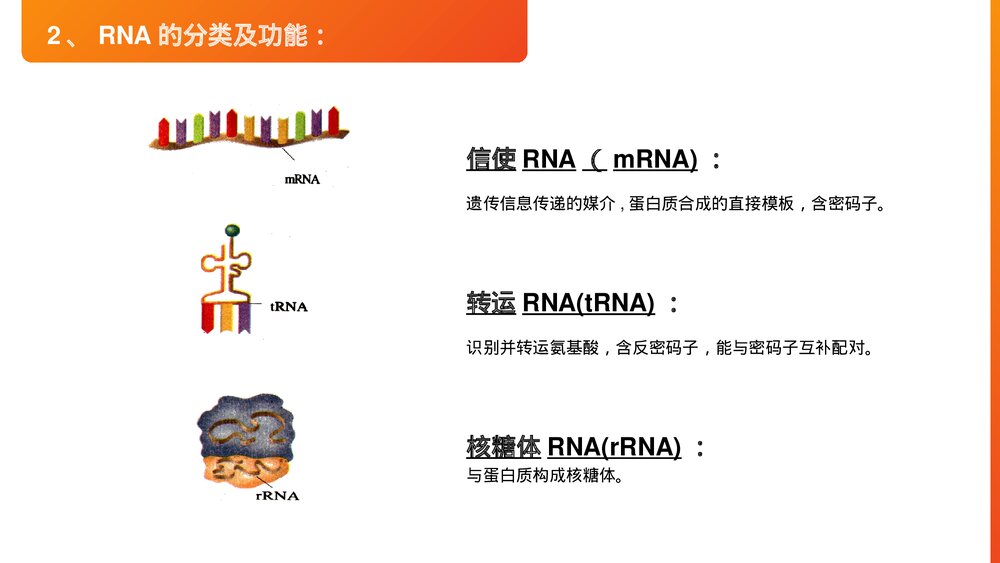 2、 RNA 的分类及功能：

mRNA

信使 RNA （ mRNA) ：

遗传信息传递的媒介，蛋白质合成的直接模板，含密码子。

tRNA

转运 RNA(tRNA) ：

识别并转运氨基酸，含反密码子，能与密码子互补配对。

rRNA

核糖体 RNA(rRNA) ：

与蛋白质构成核糖体。